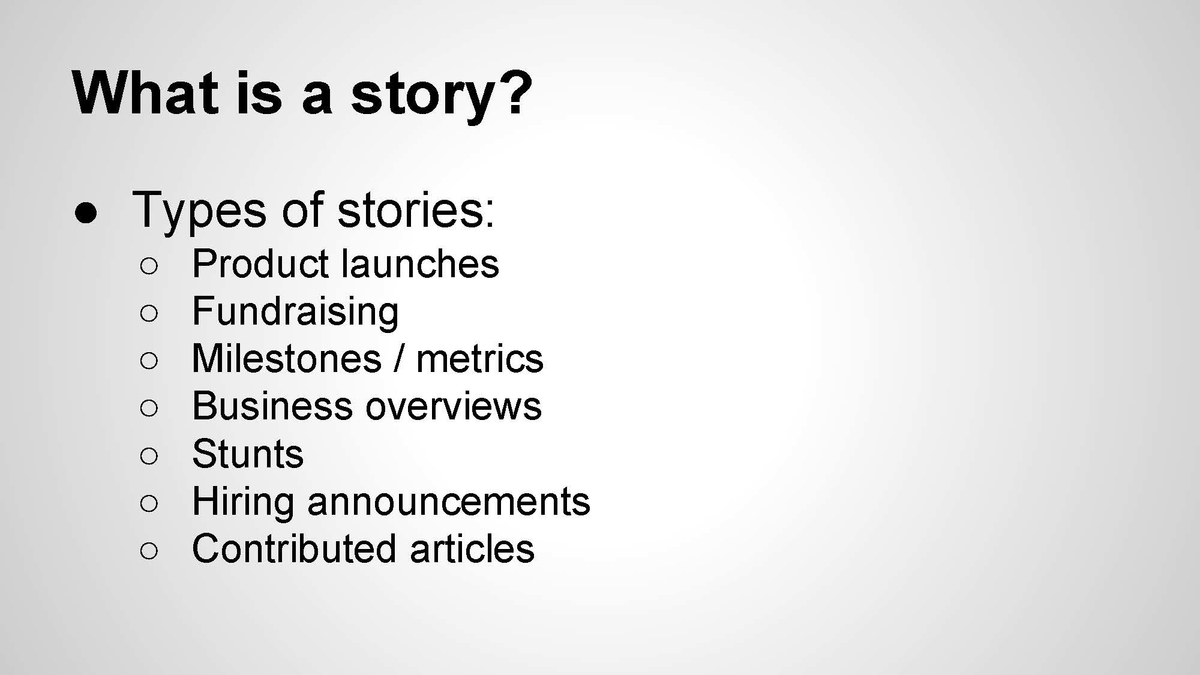 What is a story?

● Types of stories:
  ○ Product launches
  ○ Fundraising
  ○ Milestones / metrics
  ○ Business overviews
  ○ Stunts
  ○ Hiring announcements
  ○ Contributed articles